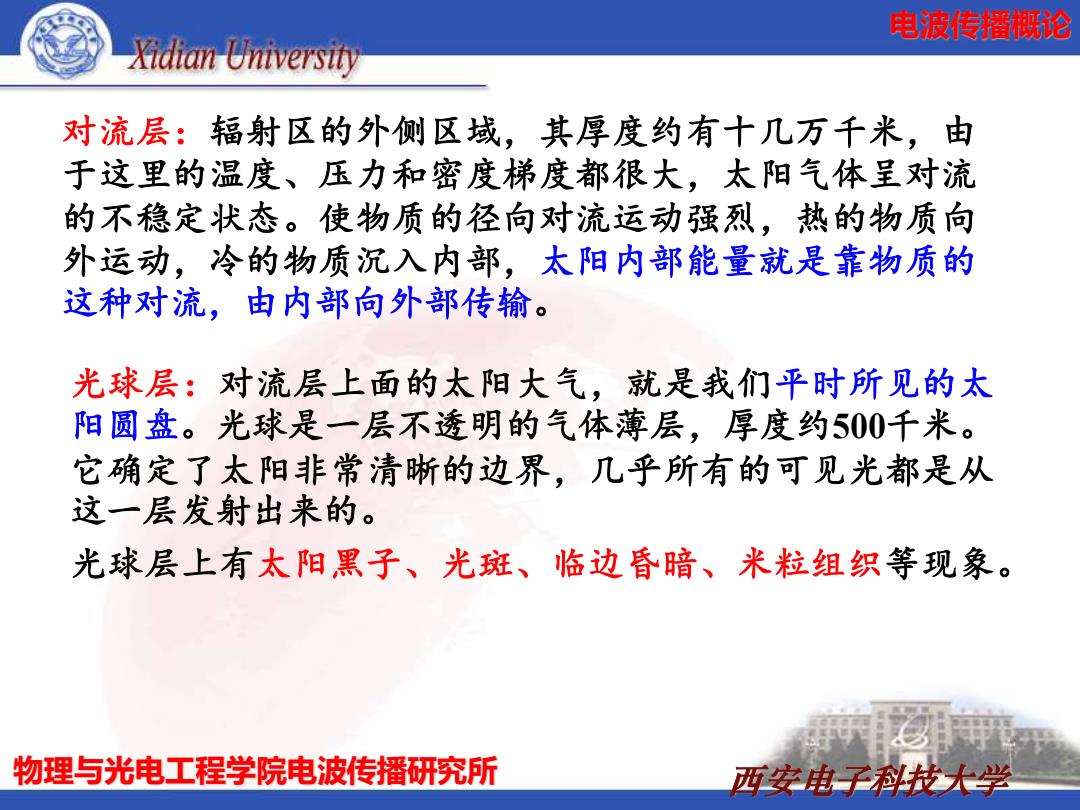 Xidian University

电波传播概论

对流层：辐射区的外侧区域，其厚度约有十几万千米，由于这里的温度、压力和密度梯度都很大，太阳气体呈对流的不稳定状态。使物质的径向对流运动强烈，热的物质向外运动，冷的物质沉入内部，太阳内部能量就是靠物质的这种对流，由内部向外部传输。

光球层：对流层上面的太阳大气，就是我们平时所见的太阳圆盘。光球是一层不透明的气体薄层，厚度约500千米。它确定了太阳非常清晰的边界，几乎所有的可见光都是从这一层发射出来的。

光球层上有太阳黑子、光斑、临边昏暗、米粒组织等现象。

物理与光电工程学院电波传播研究所

西安电子科技大学